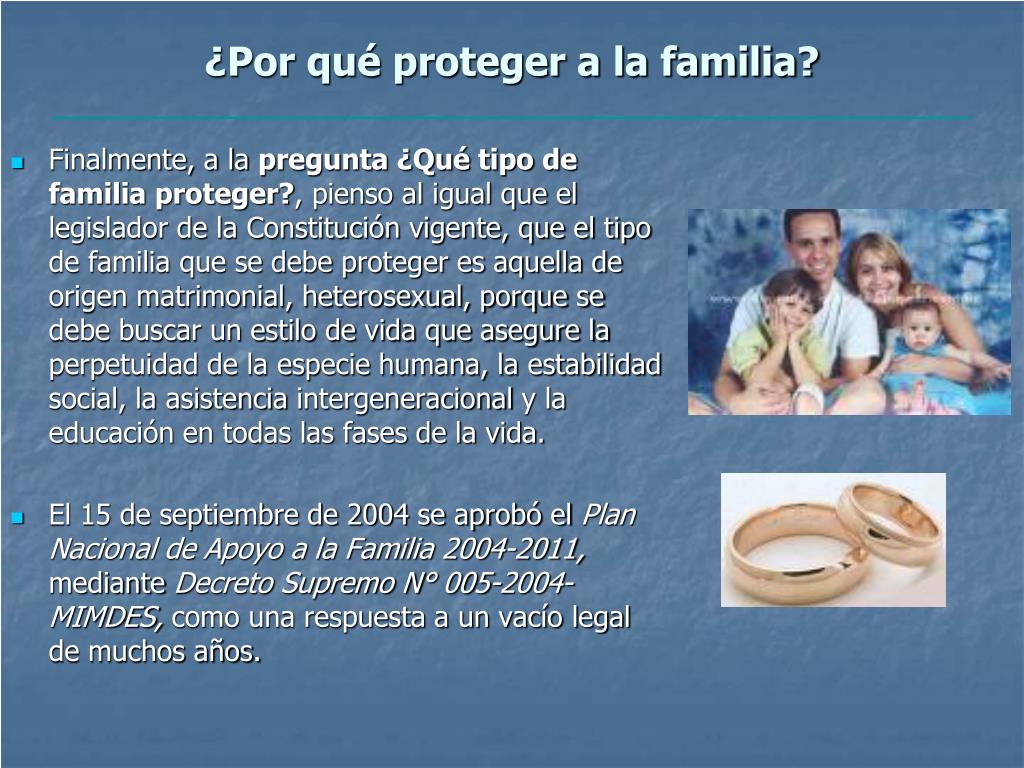 ¿Por qué proteger a la familia?

Finalmente, a la pregunta ¿Qué tipo de familia proteger?, pienso al igual que el legislador de la Constitución vigente, que el tipo de familia que se debe proteger es aquella de origen matrimonial, heterosexual, porque se debe buscar un estilo de vida que asegure la perpetuidad de la especie humana, la estabilidad social, la asistencia intergeneracional y la educación en todas las fases de la vida.

El 15 de septiembre de 2004 se aprobó el Plan Nacional de Apoyo a la Familia 2004-2011, mediante Decreto Supremo N° 005-2004-MIMDES, como una respuesta a un vacío legal de muchos años.